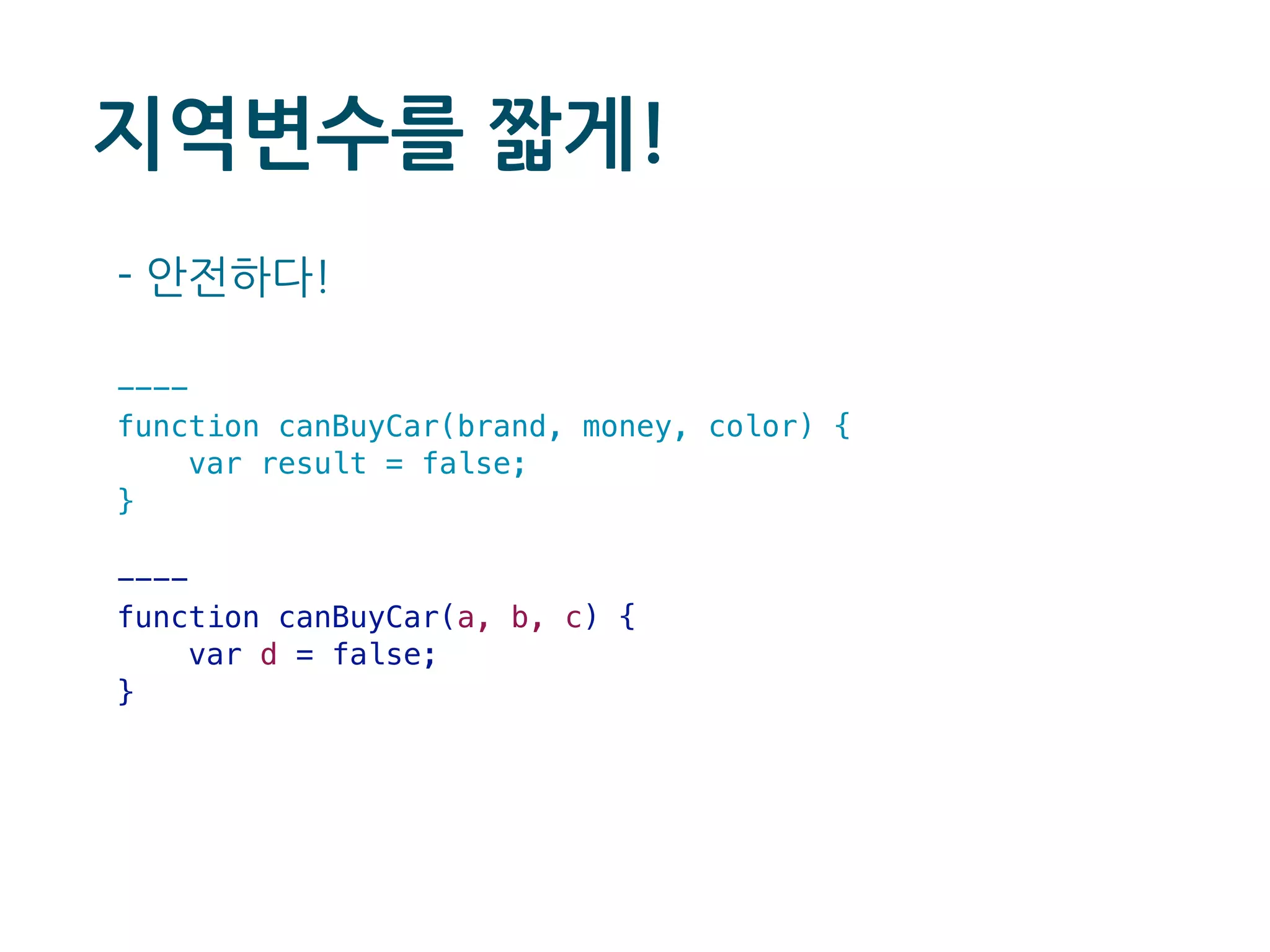 지역변수를 짧게!

- 안전하다!

----
function canBuyCar(brand, money, color) {
    var result = false;
}

----
function canBuyCar(a, b, c) {
    var d = false;
}